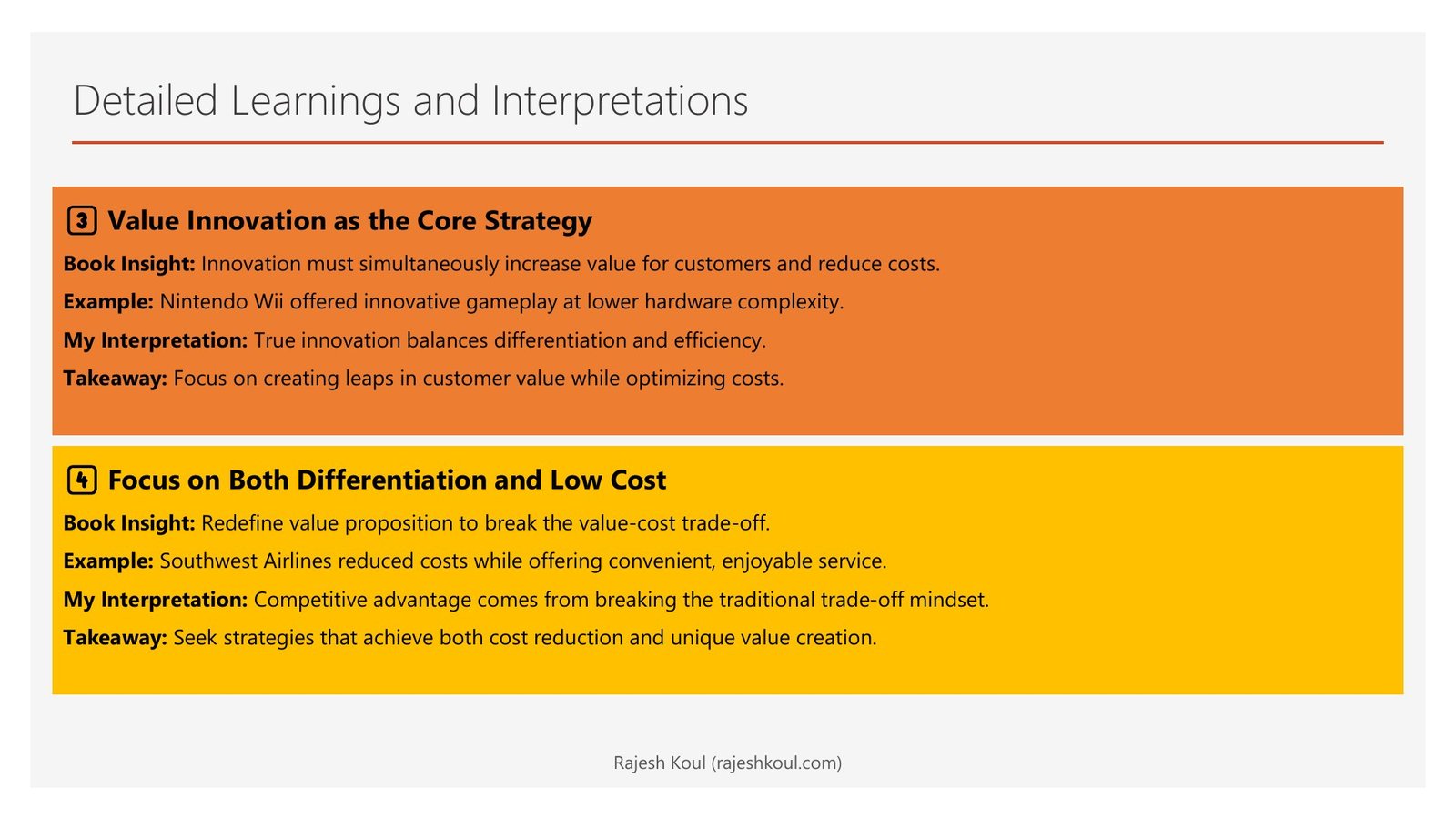 Detailed Learnings and Interpretations

3 Value Innovation as the Core Strategy

Book Insight: Innovation must simultaneously increase value for customers and reduce costs.

Example: Nintendo Wii offered innovative gameplay at lower hardware complexity.

My Interpretation: True innovation balances differentiation and efficiency.

Takeaway: Focus on creating leaps in customer value while optimizing costs.

4 Focus on Both Differentiation and Low Cost

Book Insight: Redefine value proposition to break the value-cost trade-off.

Example: Southwest Airlines reduced costs while offering convenient, enjoyable service.

My Interpretation: Competitive advantage comes from breaking the traditional trade-off mindset.

Takeaway: Seek strategies that achieve both cost reduction and unique value creation.

Rajesh Koul (rajeshkoul.com)